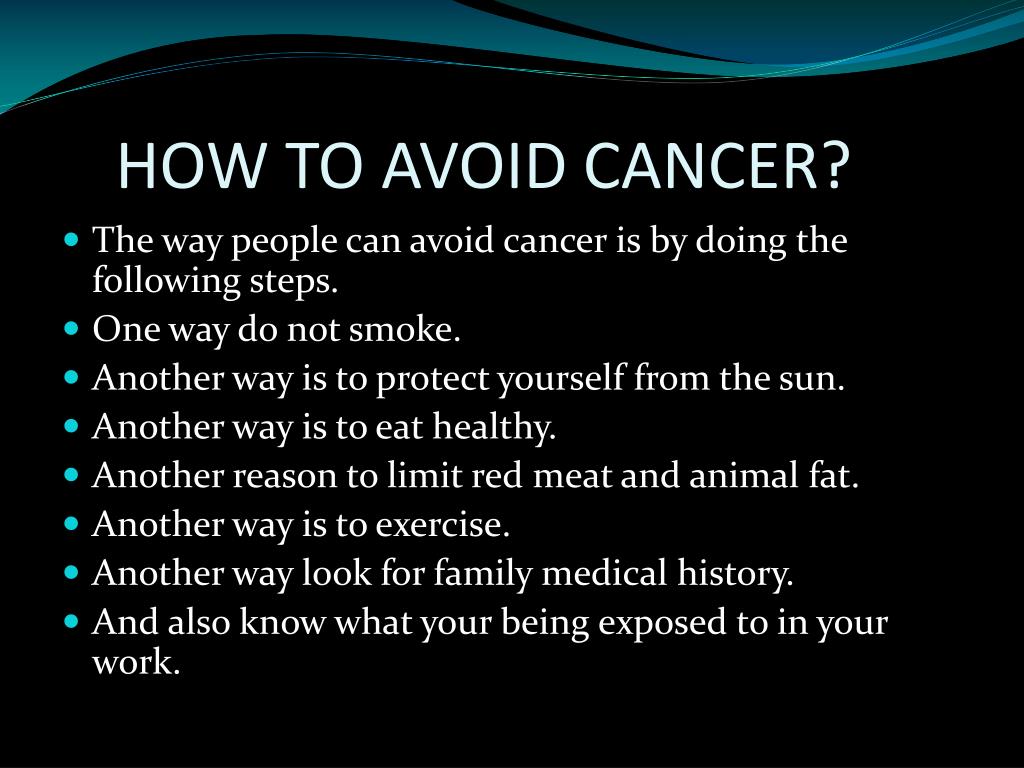 HOW TO AVOID CANCER?

- The way people can avoid cancer is by doing the following steps.
- One way do not smoke.
- Another way is to protect yourself from the sun.
- Another way is to eat healthy.
- Another reason to limit red meat and animal fat.
- Another way is to exercise.
- Another way look for family medical history.
- And also know what your being exposed to in your work.